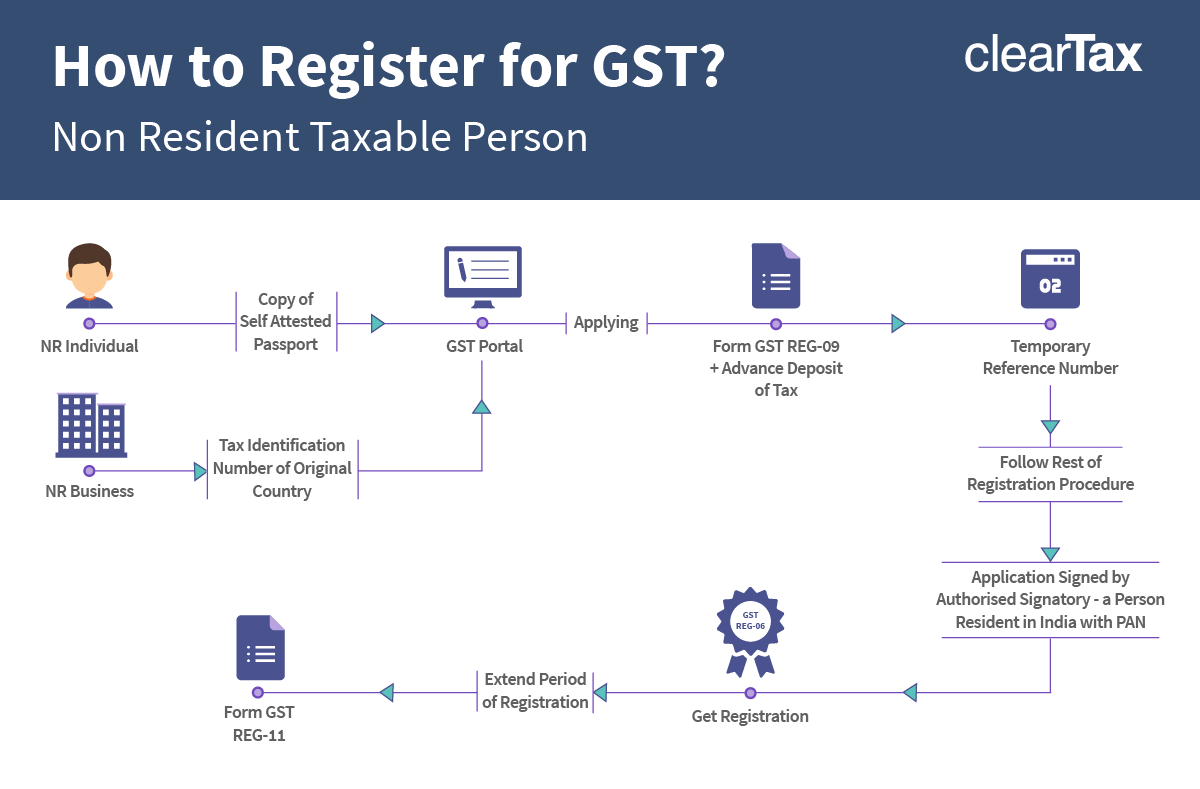 How to Register for GST?

Non Resident Taxable Person

clearTax

NR Individual

Copy of Self Attested Passport

GST Portal

Applying

Form GST REG-09 + Advance Deposit of Tax

02

Temporary Reference Number

NR Business

Tax Identification Number of Original Country

Follow Rest of Registration Procedure

Application Signed by Authorised Signatory - a Person Resident in India with PAN

GST REG-06

Get Registration

Extend Period of Registration

Form GST REG-11